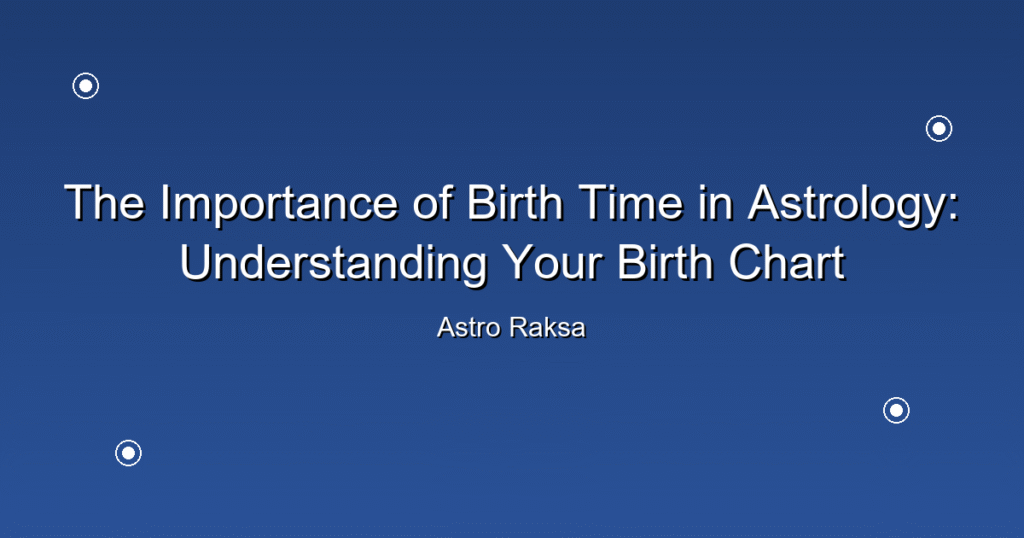 The Importance of Birth Time in Astrology: Understanding Your Birth Chart

Astro Raksa